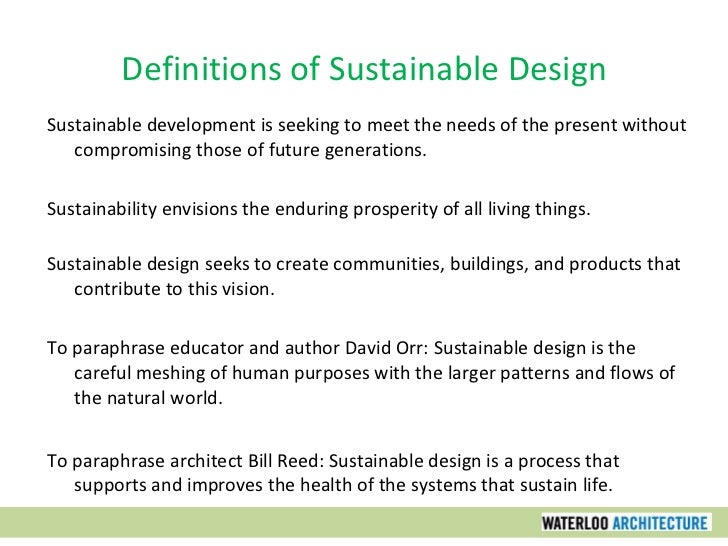 Definitions of Sustainable Design

Sustainable development is seeking to meet the needs of the present without compromising those of future generations.

Sustainability envisions the enduring prosperity of all living things.

Sustainable design seeks to create communities, buildings, and products that contribute to this vision.

To paraphrase educator and author David Orr: Sustainable design is the careful meshing of human purposes with the larger patterns and flows of the natural world.

To paraphrase architect Bill Reed: Sustainable design is a process that supports and improves the health of the systems that sustain life.

WATERLOO ARCHITECTURE